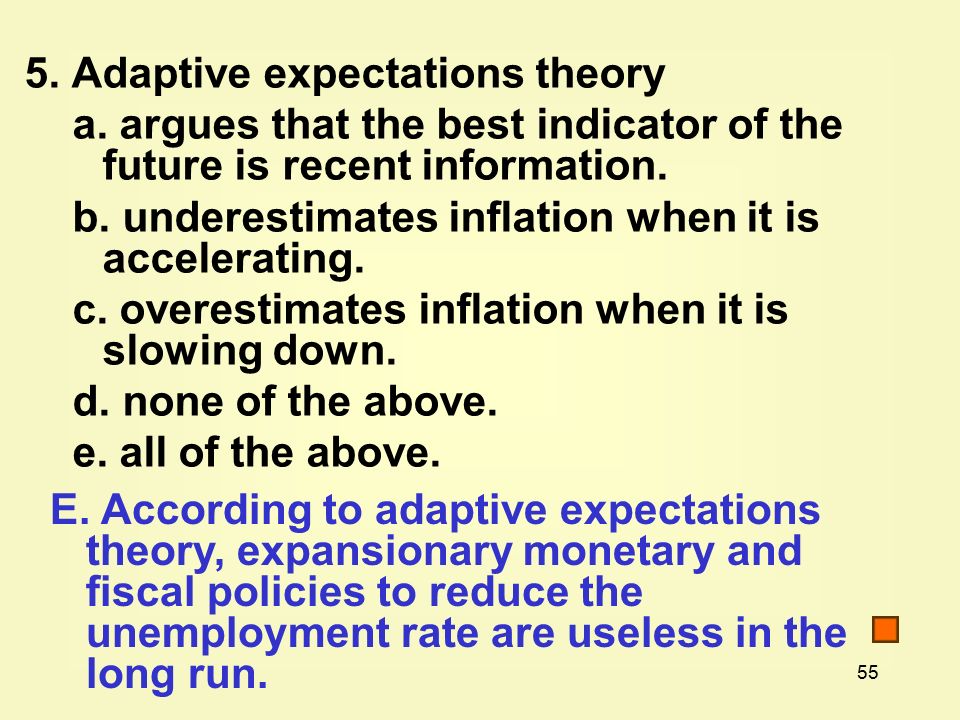 5. Adaptive expectations theory

a. argues that the best indicator of the future is recent information.

b. underestimates inflation when it is accelerating.

c. overestimates inflation when it is slowing down.

d. none of the above.

e. all of the above.

E. According to adaptive expectations theory, expansionary monetary and fiscal policies to reduce the unemployment rate are useless in the long run.

55